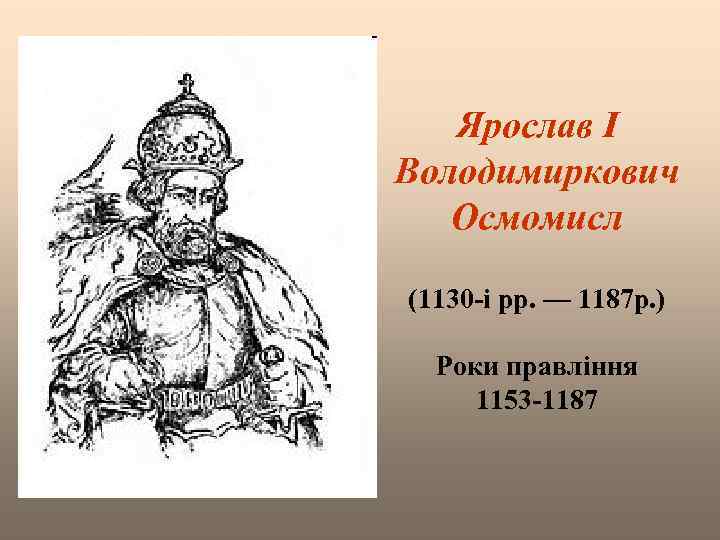 Ярослав I Володимиркович Осмомисл

(1130-і рр. — 1187р.)

Роки правління 1153-1187